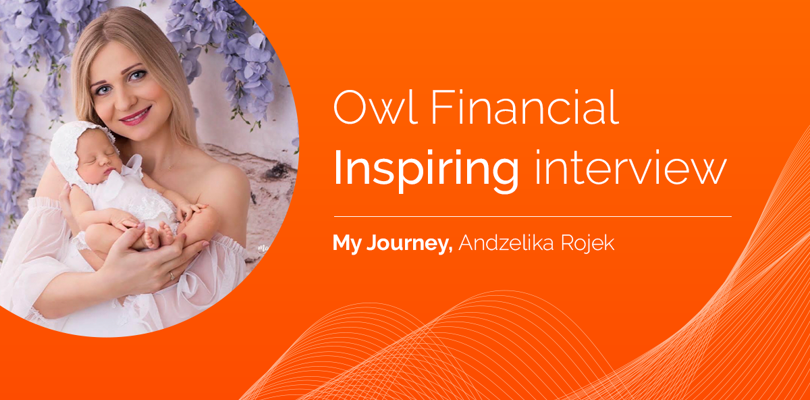 Owl Financial
Inspiring interview

My Journey, Andzelika Rojek